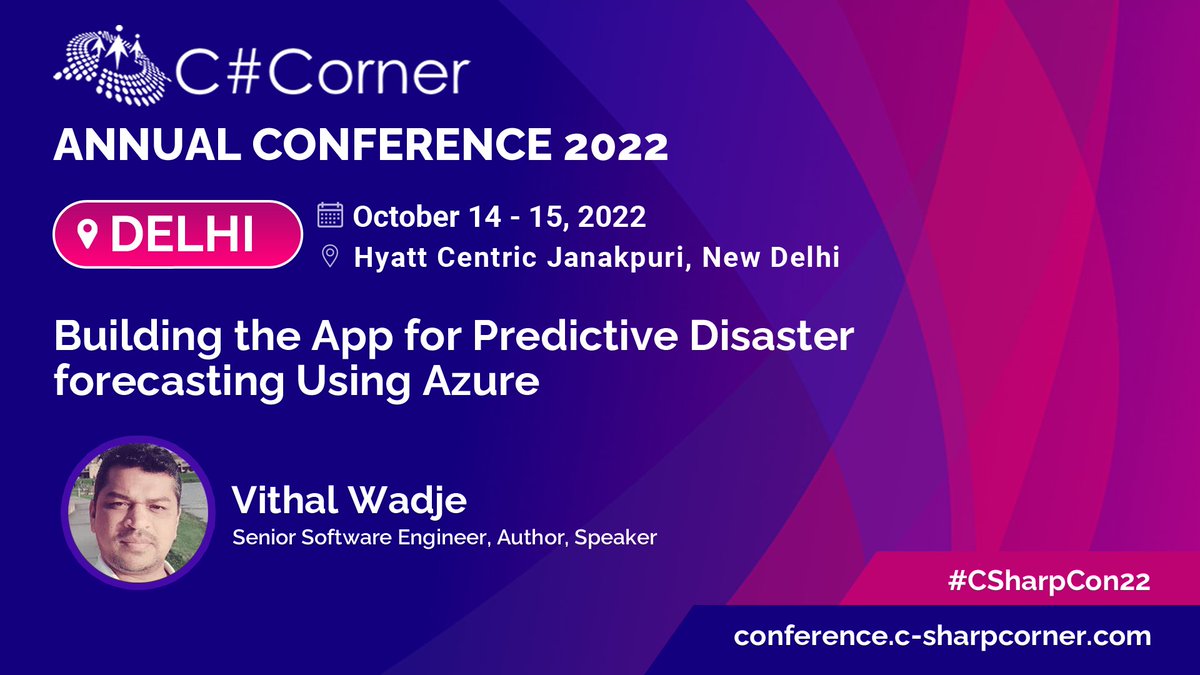 C#Corner
ANNUAL CONFERENCE 2022

DELHI

October 14 - 15, 2022
Hyatt Centric Janakpuri, New Delhi

Building the App for Predictive Disaster forecasting Using Azure

Vithal Wadje
Senior Software Engineer, Author, Speaker

#CSharpCon22

conference.c-sharpcorner.com